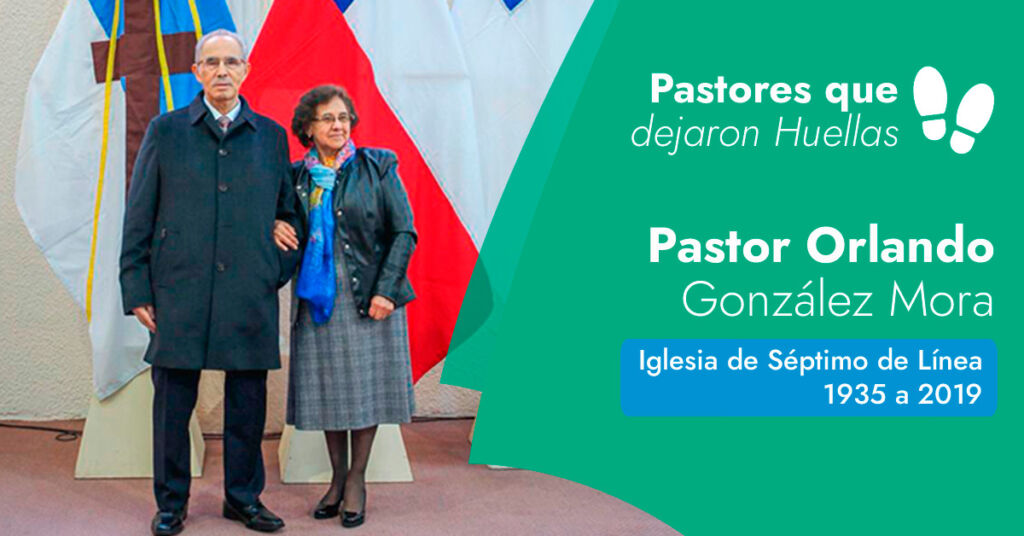 Pastores que
dejaron Huellas

Pastor Orlando
González Mora

Iglesia de Séptimo de Línea
1935 a 2019